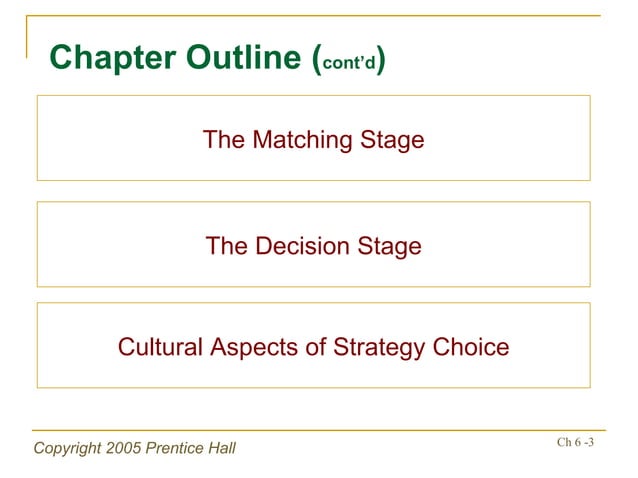 Chapter Outline (cont'd)

The Matching Stage

The Decision Stage

Cultural Aspects of Strategy Choice

Copyright 2005 Prentice Hall

Ch 6 -3